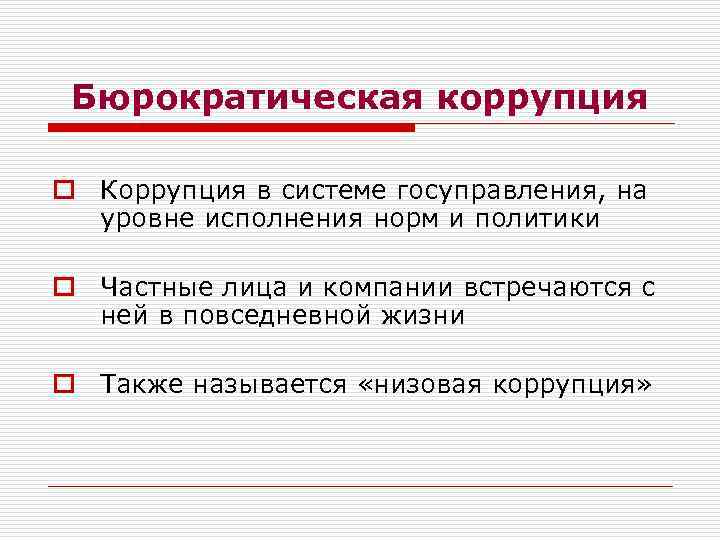 Бюрократическая коррупция

Коррупция в системе госуправления, на уровне исполнения норм и политики

Частные лица и компании встречаются с ней в повседневной жизни

Также называется «низовая коррупция»